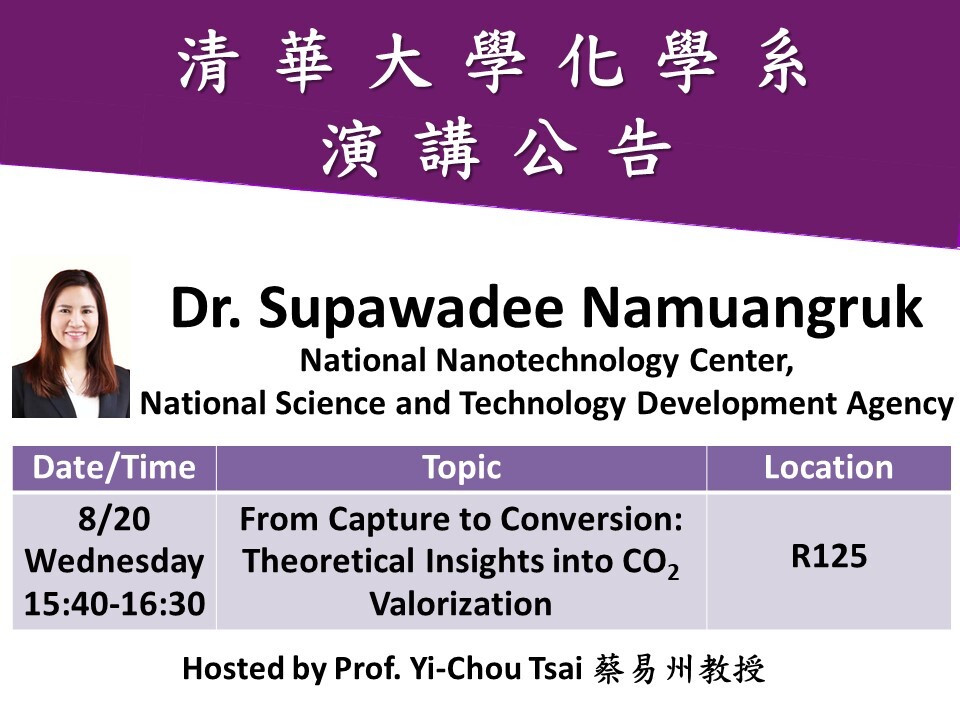 清華大學化學系
演講公告

Dr. Supawadee Namuangruk
National Nanotechnology Center,
National Science and Technology Development Agency

| Date/Time | Topic | Location |
|---|---|---|
| 8/20 Wednesday 15:40-16:30 | From Capture to Conversion: Theoretical Insights into $CO_2$ Valorization | R125 |

Hosted by Prof. Yi-Chou Tsai 蔡易州教授